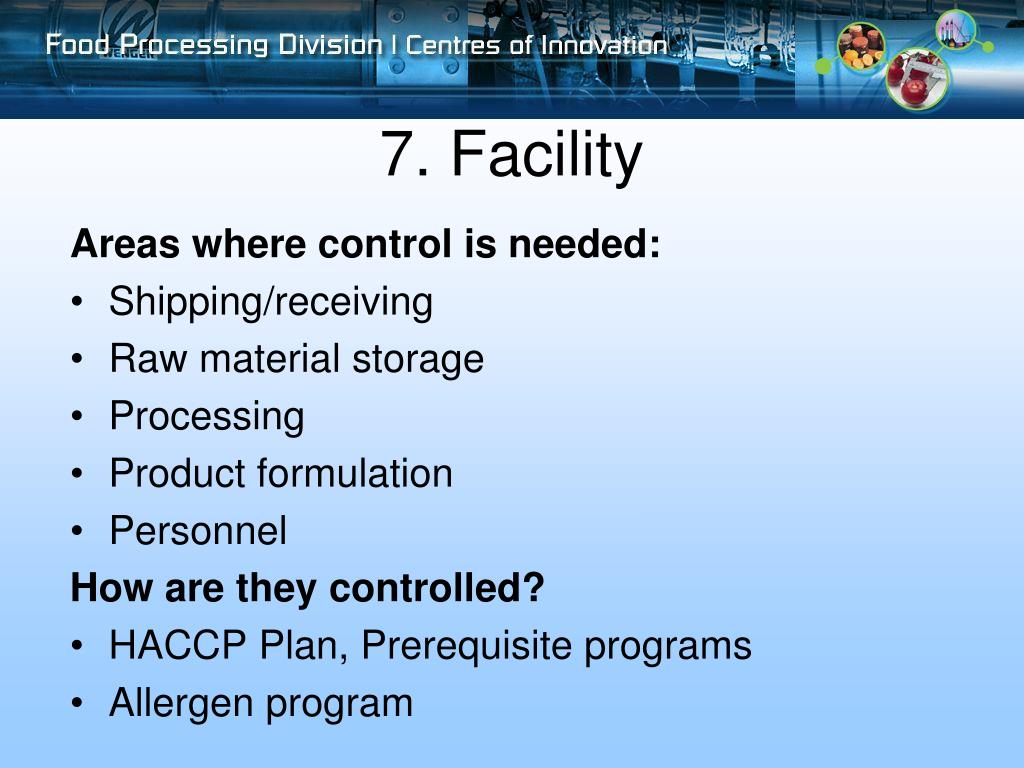 Food Processing Division | Centres of Innovation

7. Facility

Areas where control is needed:
• Shipping/receiving
• Raw material storage
• Processing
• Product formulation
• Personnel

How are they controlled?
• HACCP Plan, Prerequisite programs
• Allergen program